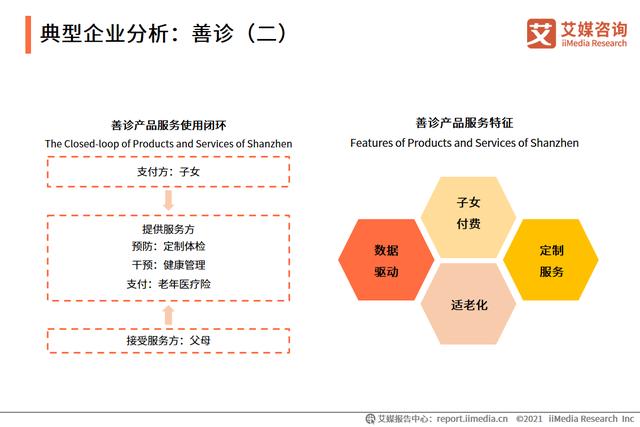 典型企业分析：善诊（二）

艾 艾媒咨询 iiMedia Research

善诊产品服务使用闭环
The Closed-loop of Products and Services of Shanzhen

支付方：子女

提供服务方
预防：定制体检
干预：健康管理
支付：老年医疗险

接受服务方：父母

善诊产品服务特征
Features of Products and Services of Shanzhen

子女付费

数据驱动

定制服务

适老化

艾媒报告中心：report.iimedia.cn ©2021 iiMedia Research Inc